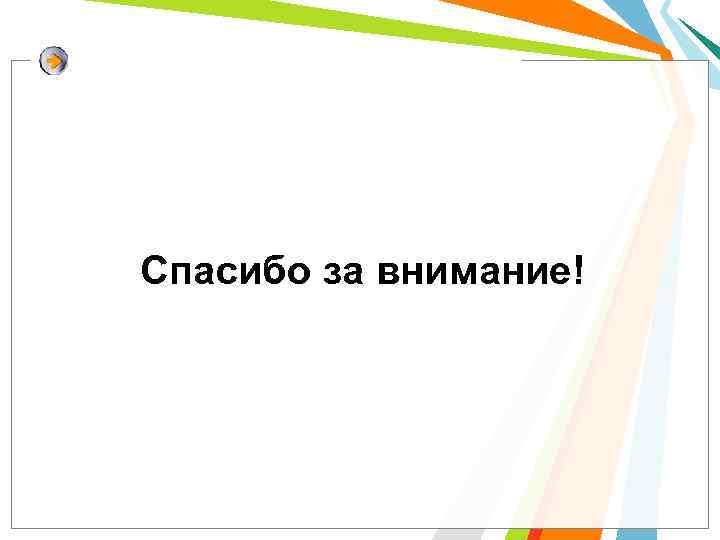 Спасибо за внимание!